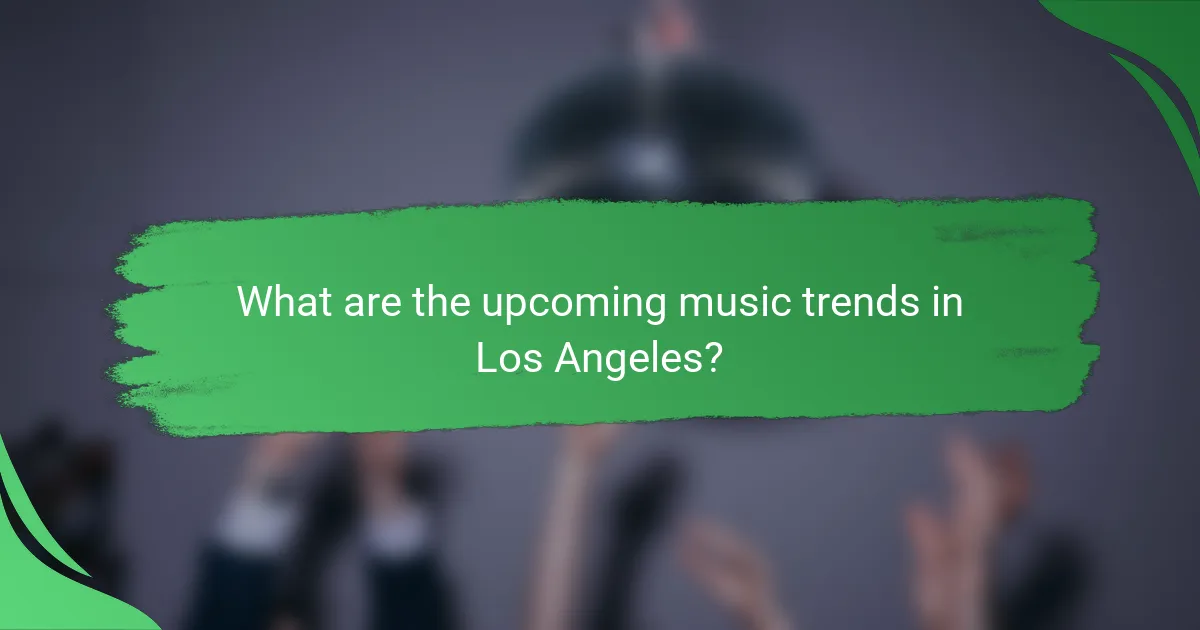 What are the upcoming music trends in Los Angeles?